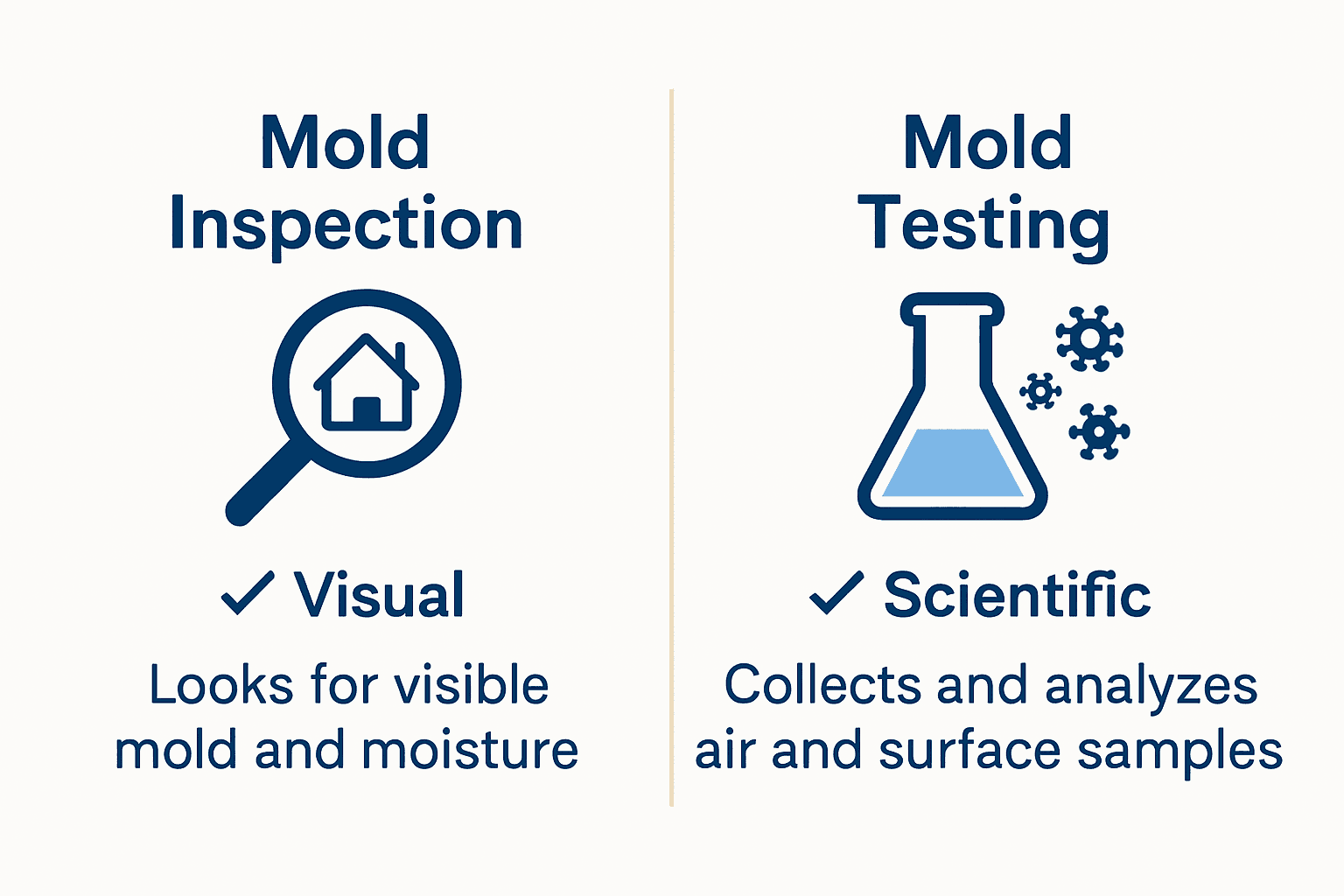 Mold Inspection

✓ Visual

Looks for visible mold and moisture

Mold Testing

✓ Scientific

Collects and analyzes air and surface samples